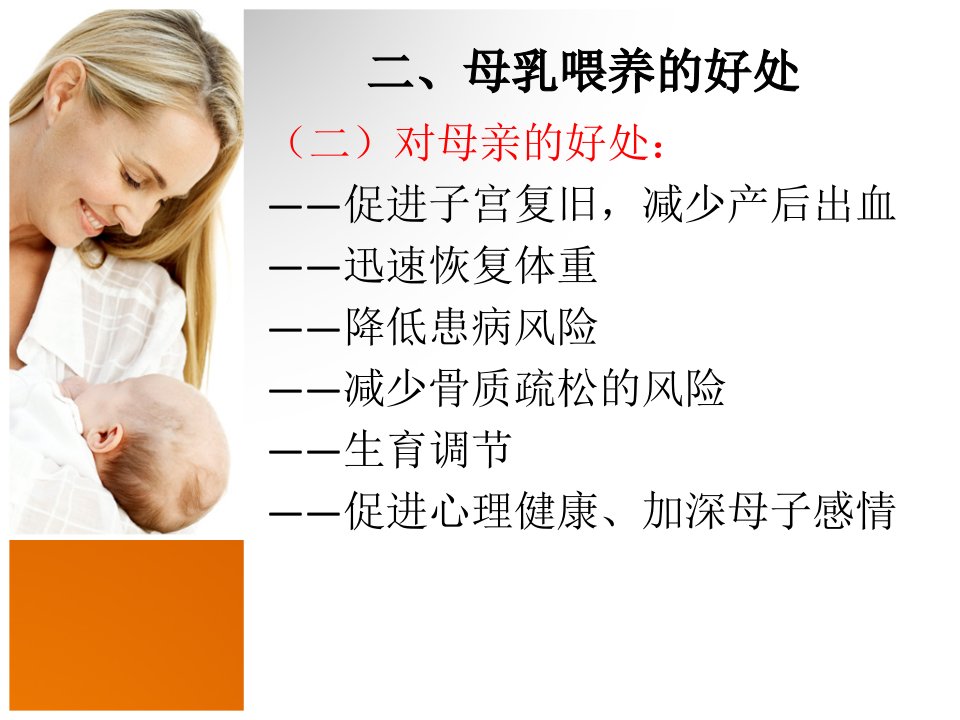 二、母乳喂养的好处

（二）对母亲的好处：

——促进子宫复旧，减少产后出血

——迅速恢复体重

——降低患病风险

——减少骨质疏松的风险

——生育调节

——促进心理健康、加深母子感情